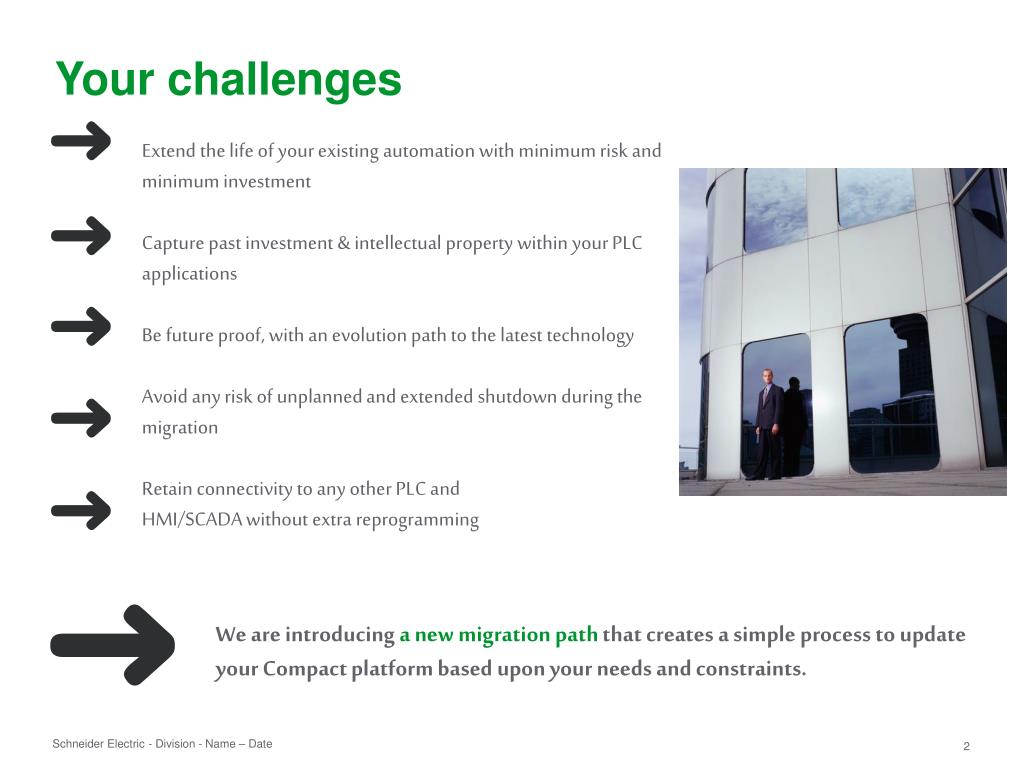 Your challenges

Extend the life of your existing automation with minimum risk and minimum investment

Capture past investment & intellectual property within your PLC applications

Be future proof, with an evolution path to the latest technology

Avoid any risk of unplanned and extended shutdown during the migration

Retain connectivity to any other PLC and HMI/SCADA without extra reprogramming

We are introducing a new migration path that creates a simple process to update your Compact platform based upon your needs and constraints.

Schneider Electric - Division - Name – Date

2